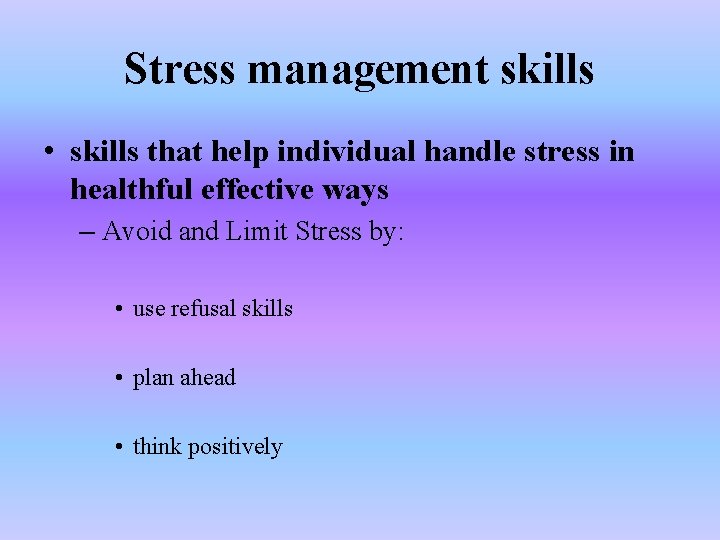 Stress management skills

• skills that help individual handle stress in healthful effective ways

– Avoid and Limit Stress by:

• use refusal skills

• plan ahead

• think positively